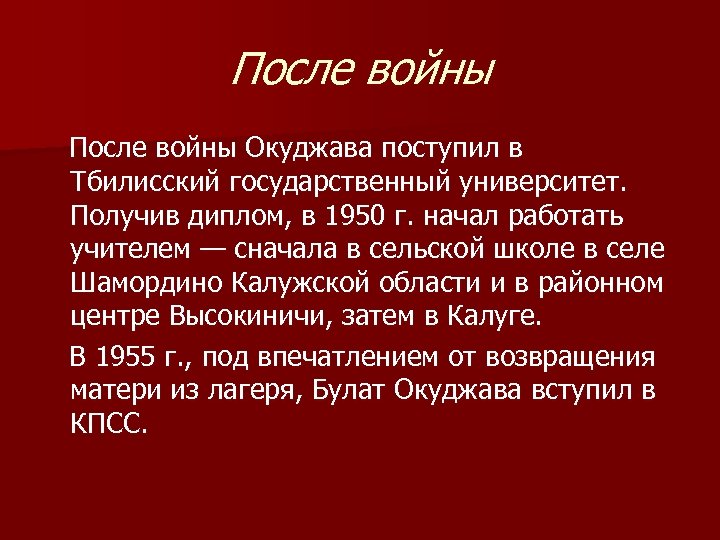 После войны

После войны Окуджава поступил в Тбилисский государственный университет. Получив диплом, в 1950 г. начал работать учителем — сначала в сельской школе в селе Шамордино Калужской области и в районном центре Высокиничи, затем в Калуге.

В 1955 г., под впечатлением от возвращения матери из лагеря, Булат Окуджава вступил в КПСС.